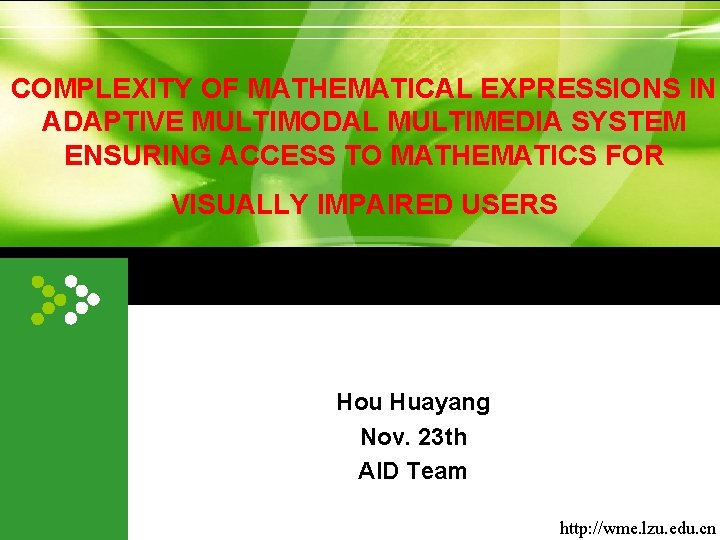 COMPLEXITY OF MATHEMATICAL EXPRESSIONS IN ADAPTIVE MULTIMODAL MULTIMEDIA SYSTEM ENSURING ACCESS TO MATHEMATICS FOR

VISUALLY IMPAIRED USERS

Hou Huayang
Nov. 23th
AID Team

http://wme.lzu.edu.cn